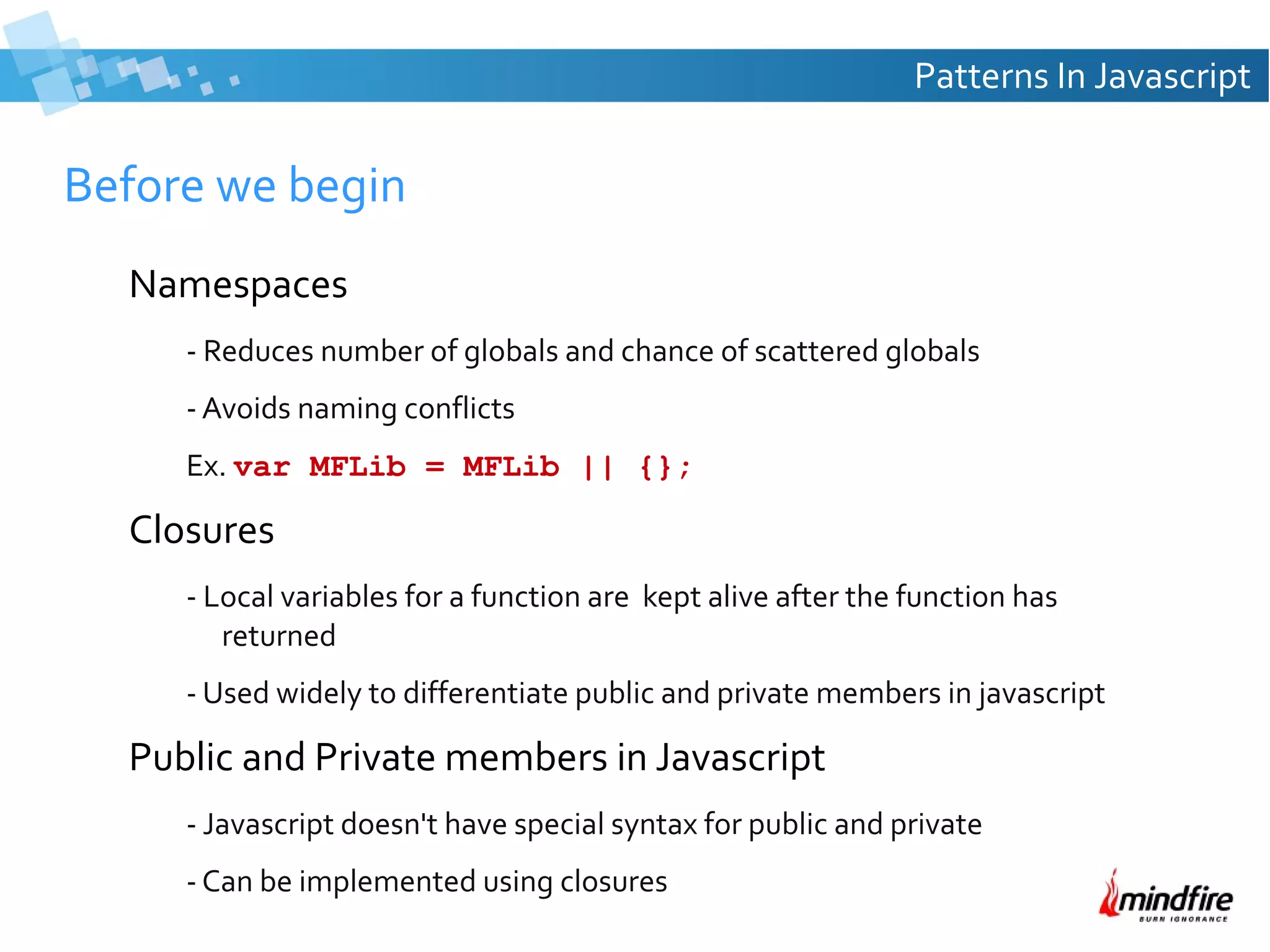 Patterns In Javascript

Before we begin

Namespaces

- Reduces number of globals and chance of scattered globals

- Avoids naming conflicts

Ex. var MFLib = MFLib || {};

Closures

- Local variables for a function are kept alive after the function has returned

- Used widely to differentiate public and private members in javascript

Public and Private members in Javascript

- Javascript doesn't have special syntax for public and private

- Can be implemented using closures

mindfire
BURN IGNORANCE